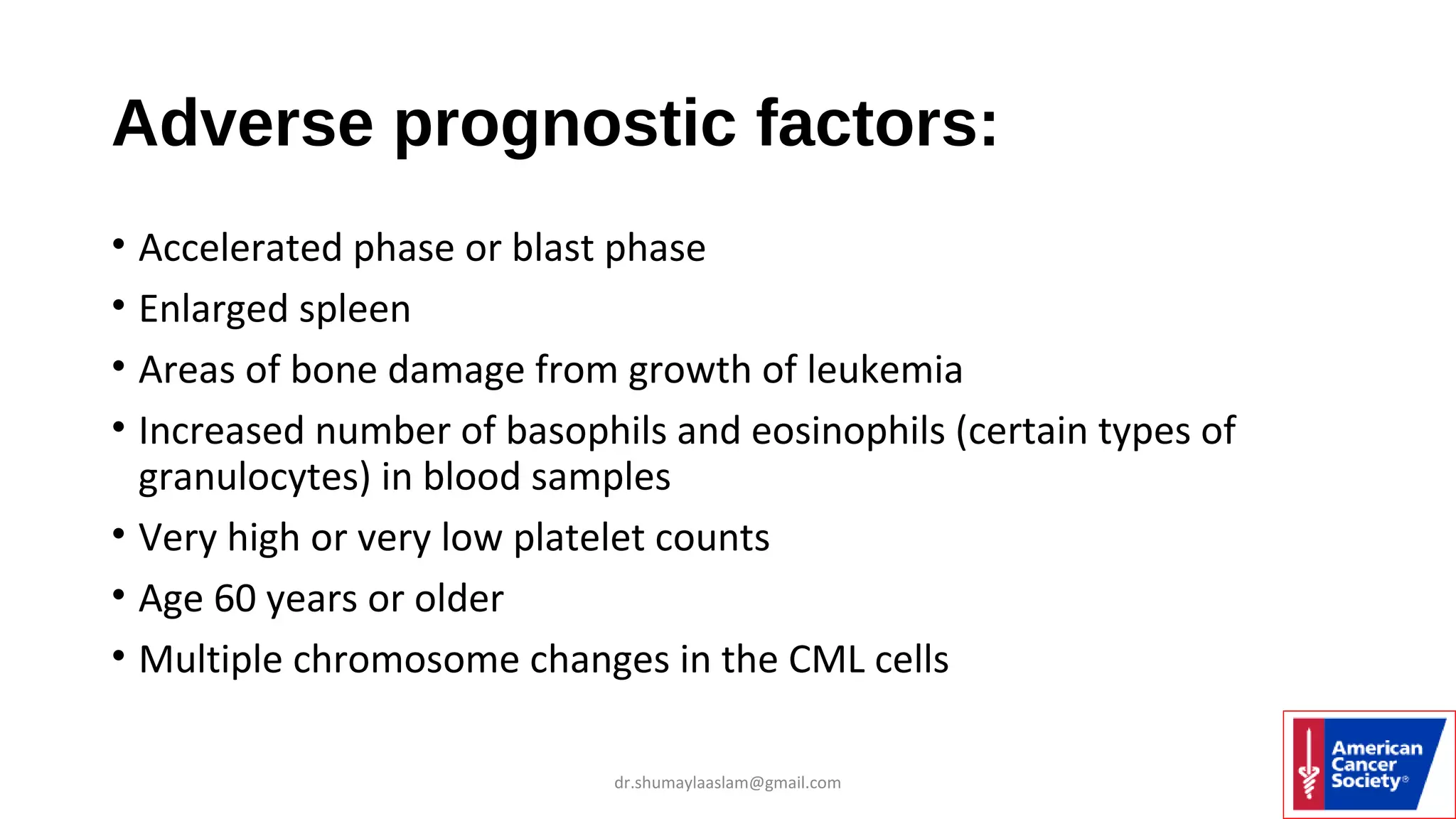 Adverse prognostic factors:

• Accelerated phase or blast phase
• Enlarged spleen
• Areas of bone damage from growth of leukemia
• Increased number of basophils and eosinophils (certain types of granulocytes) in blood samples
• Very high or very low platelet counts
• Age 60 years or older
• Multiple chromosome changes in the CML cells

dr.shumaylaaslam@gmail.com

American Cancer Society®